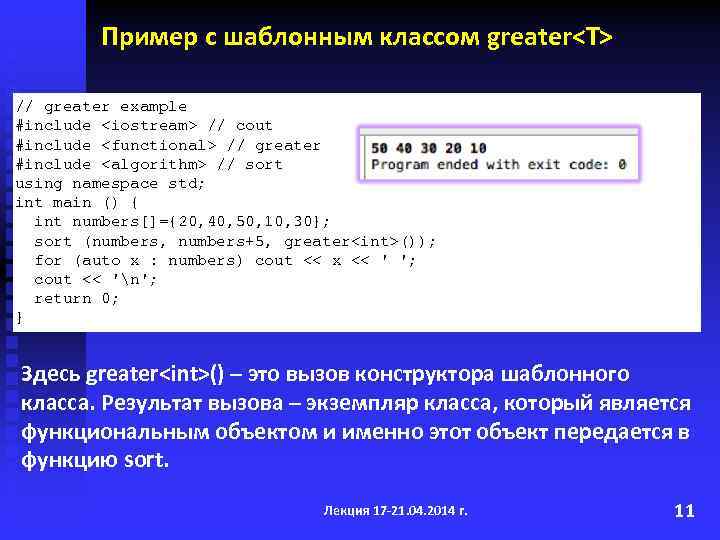 Пример с шаблонным классом greater<T>

// greater example
#include <iostream> // cout
#include <functional> // greater
#include <algorithm> // sort
using namespace std;
int main () {
  int numbers[]={20,40,50,10,30};
  sort (numbers, numbers+5, greater<int>());
  for (auto x : numbers) cout << x << ' ';
  cout << '\n';
  return 0;
}

50 40 30 20 10
Program ended with exit code: 0

Здесь greater<int>() – это вызов конструктора шаблонного класса. Результат вызова – экземпляр класса, который является функциональным объектом и именно этот объект передается в функцию sort.

Лекция 17-21.04.2014 г.

11